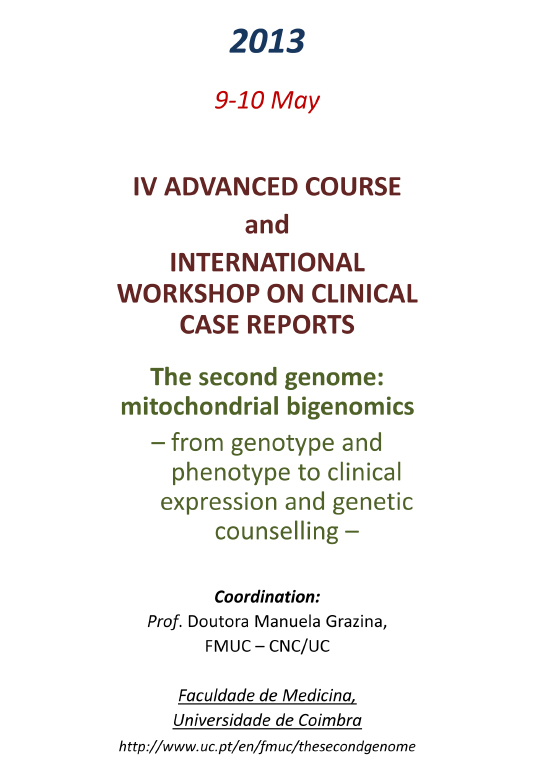 2013

9-10 May

IV ADVANCED COURSE
and
INTERNATIONAL WORKSHOP ON CLINICAL CASE REPORTS

The second genome: mitochondrial bigenomics
– from genotype and phenotype to clinical expression and genetic counselling –

Coordination:
Prof. Doutora Manuela Grazina,
FMUC – CNC/UC

Faculdade de Medicina,
Universidade de Coimbra
http://www.uc.pt/en/fmuc/thesecondgenome